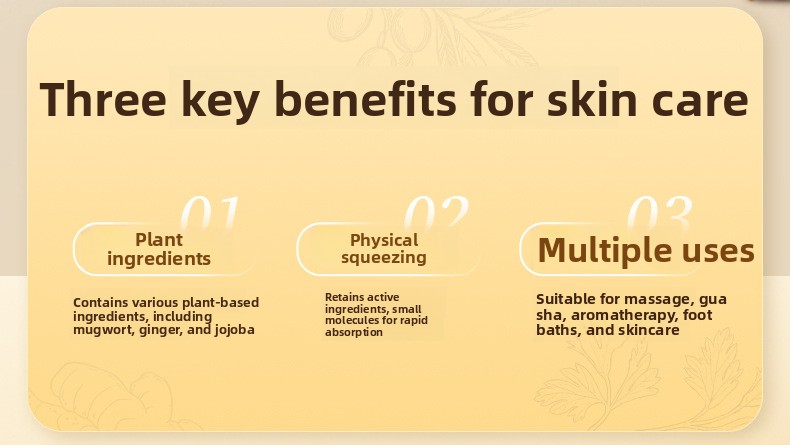 Three key benefits for skin care

01

Plant ingredients

Contains various plant-based ingredients, including mugwort, ginger, and jojoba

02

Physical squeezing

Retains active ingredients, small molecules for rapid absorption

03

Multiple uses

Suitable for massage, gua sha, aromatherapy, foot baths, and skincare